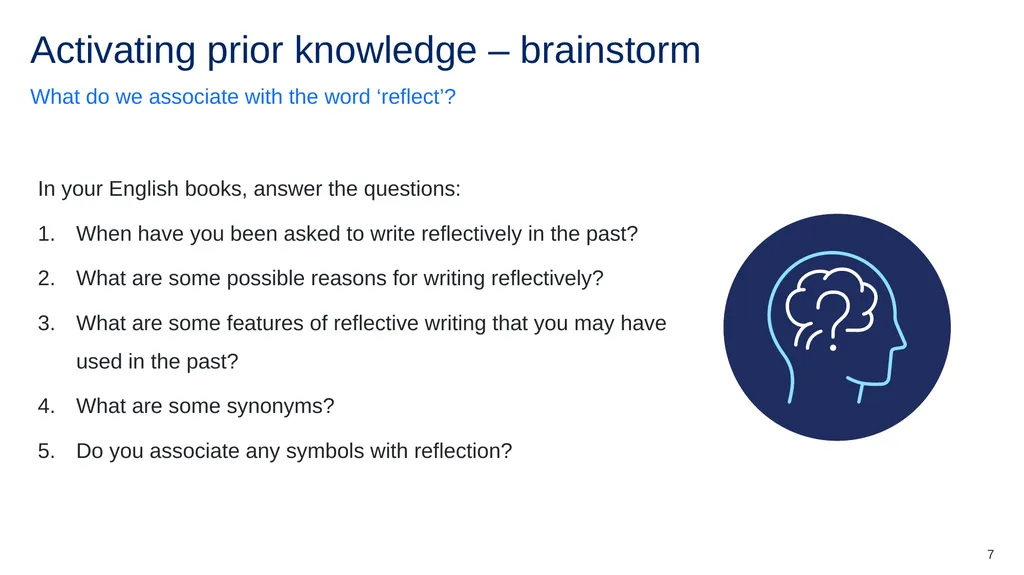 Activating prior knowledge – brainstorm

What do we associate with the word ‘reflect’?

In your English books, answer the questions:

1. When have you been asked to write reflectively in the past?
2. What are some possible reasons for writing reflectively?
3. What are some features of reflective writing that you may have used in the past?
4. What are some synonyms?
5. Do you associate any symbols with reflection?

7